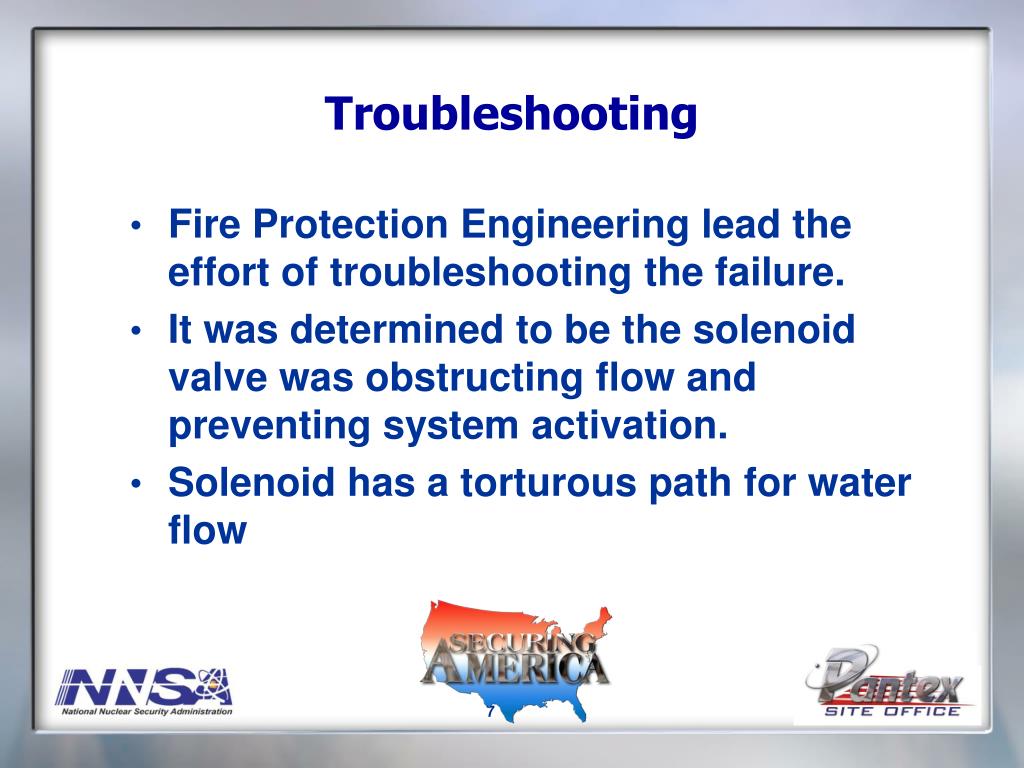 Troubleshooting

• Fire Protection Engineering lead the effort of troubleshooting the failure.
• It was determined to be the solenoid valve was obstructing flow and preventing system activation.
• Solenoid has a torturous path for water flow

NNSA
National Nuclear Security Administration

SECURING AMERICA

7

Pantex
SITE OFFICE